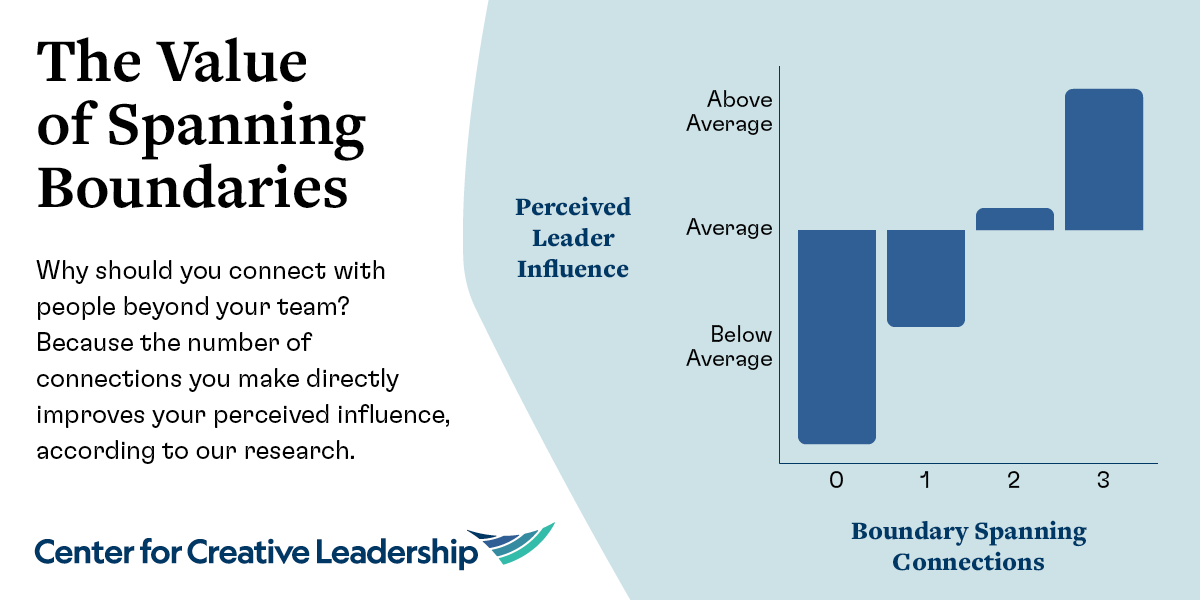 The Value of Spanning Boundaries

Why should you connect with people beyond your team? Because the number of connections you make directly improves your perceived influence, according to our research.

Center for Creative Leadership

Perceived Leader Influence

Above Average

Average

Below Average

0 1 2 3

Boundary Spanning Connections